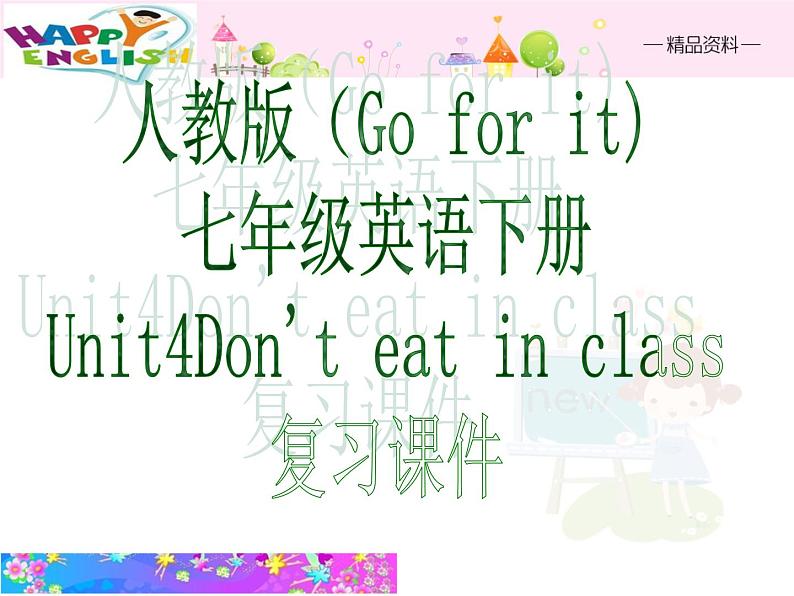 HAPPY ENGLISH

— 精品资料 —

人教版 (Go for it)
七年级英语下册
Unit4Don't eat in class
复习课件

new